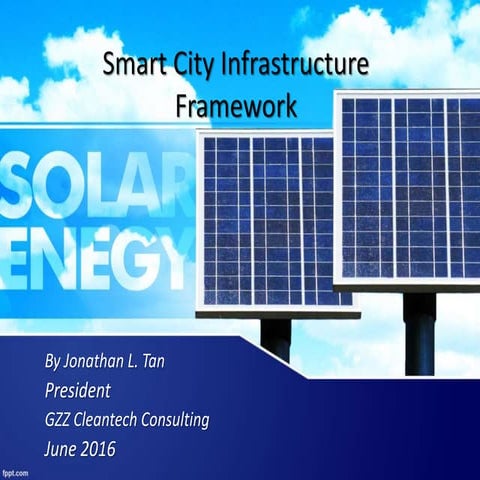 Smart City Infrastructure Framework

SOLAR
ENEGY

By Jonathan L. Tan
President
GZZ Cleantech Consulting
June 2016

fppt.com